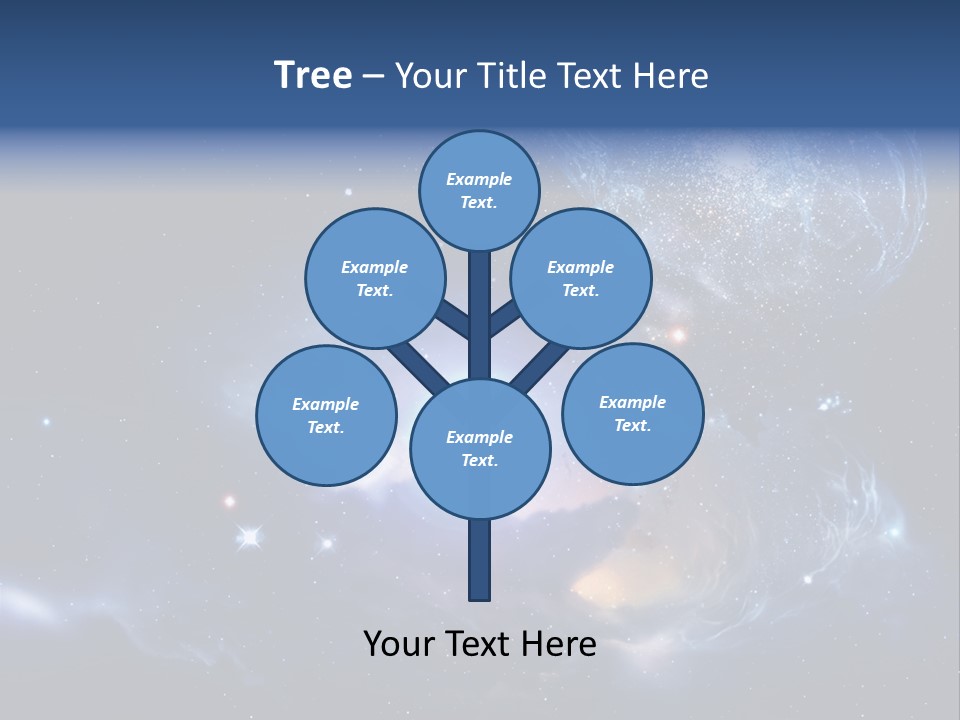 Tree – Your Title Text Here

Example Text.

Example Text.

Example Text.

Example Text.

Example Text.

Example Text.

Your Text Here